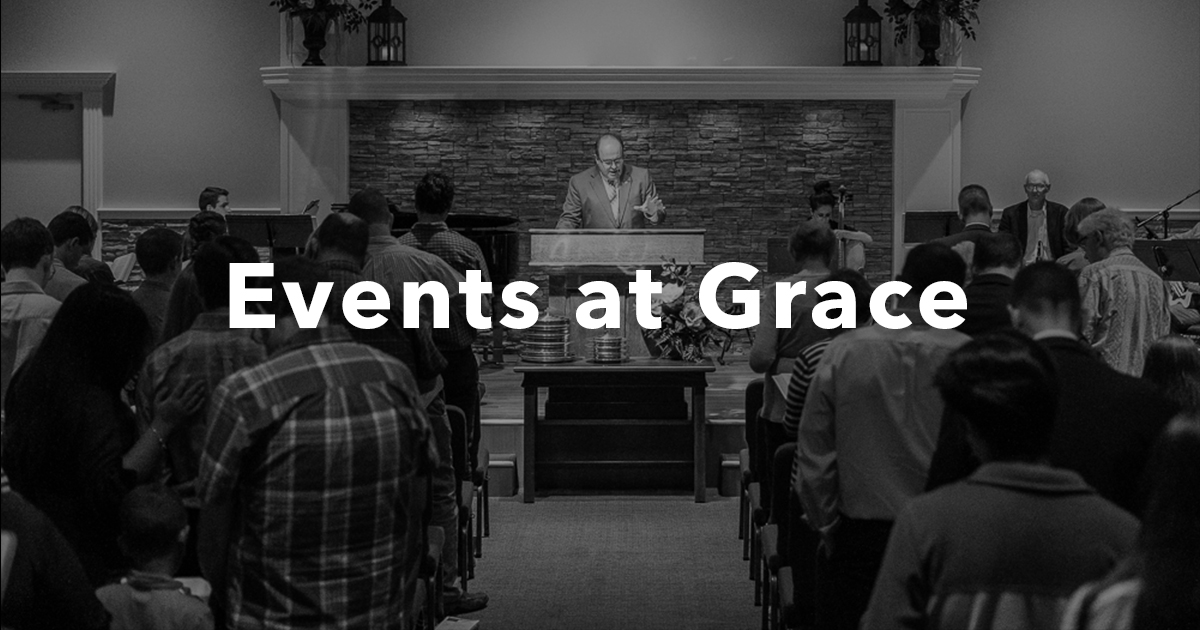 Events at Grace